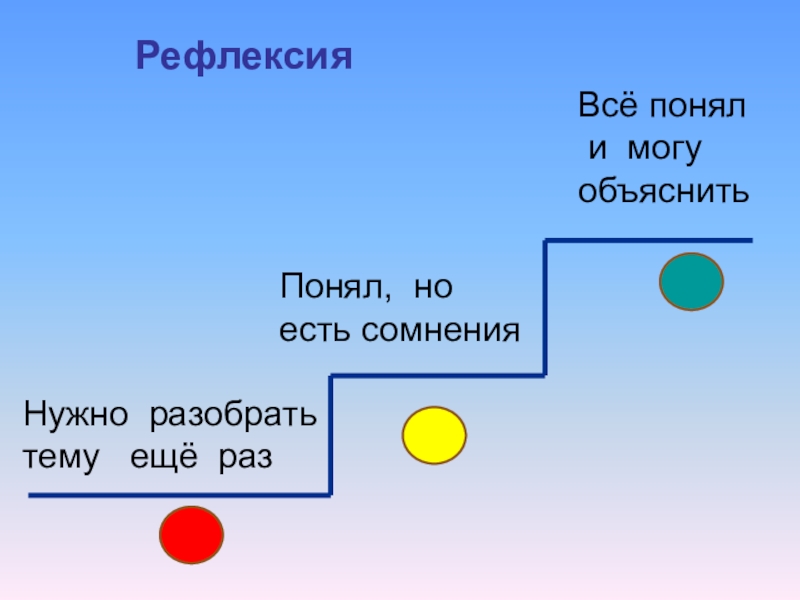 Рефлексия

Всё понял и могу объяснить

Понял, но есть сомнения

Нужно разобрать тему ещё раз